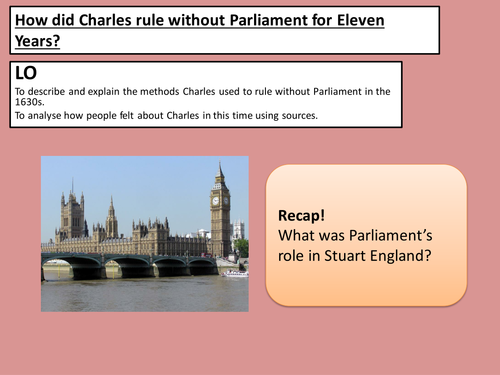 How did Charles rule without Parliament for Eleven Years?

LO

To describe and explain the methods Charles used to rule without Parliament in the 1630s.

To analyse how people felt about Charles in this time using sources.

Recap!
What was Parliament's role in Stuart England?